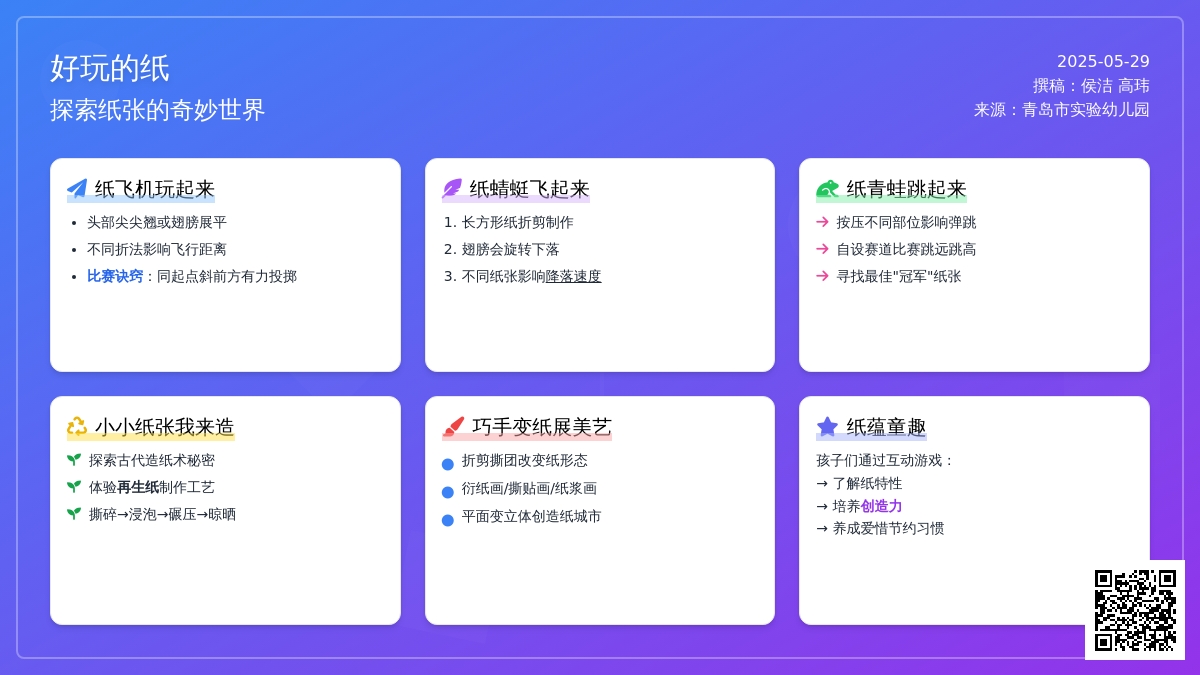 好玩的纸

探索纸张的奇妙世界

2025-05-29
撰稿：侯洁 高玮
来源：青岛市实验幼儿园

纸飞机玩起来

- 头部尖尖翘或翅膀展平
- 不同折法影响飞行距离
- 比赛诀窍：同起点斜前方有力投掷

纸蜻蜓飞起来

1. 长方形纸折剪制作
2. 翅膀会旋转下落
3. 不同纸张影响降落速度

纸青蛙跳起来

→ 按压不同部位影响弹跳
→ 自设赛道比赛跳远跳高
→ 寻找最佳"冠军"纸张

小小纸张我来造

探索古代造纸术秘密
体验再生纸制作工艺
撕碎→浸泡→碾压→晾晒

巧手变纸展美艺

折剪撕团改变纸形态
衍纸画/撕贴画/纸浆画
平面变立体创造纸城市

纸蕴童趣

孩子们通过互动游戏：
→ 了解纸特性
→ 培养创造力
→ 养成爱惜节约习惯